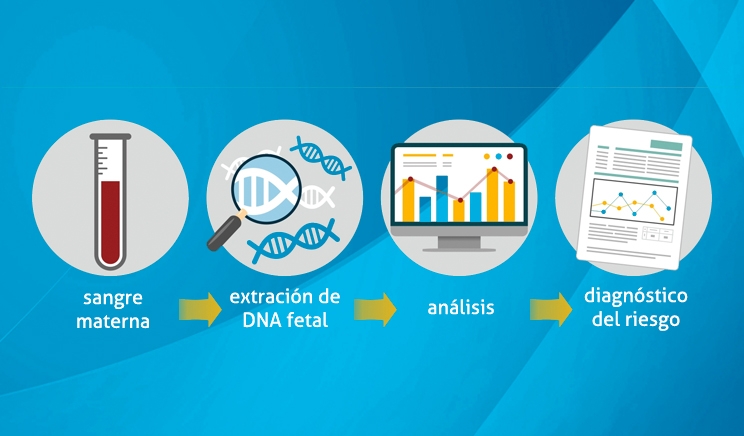 sangre materna

extración de DNA fetal

análisis

diagnóstico del riesgo